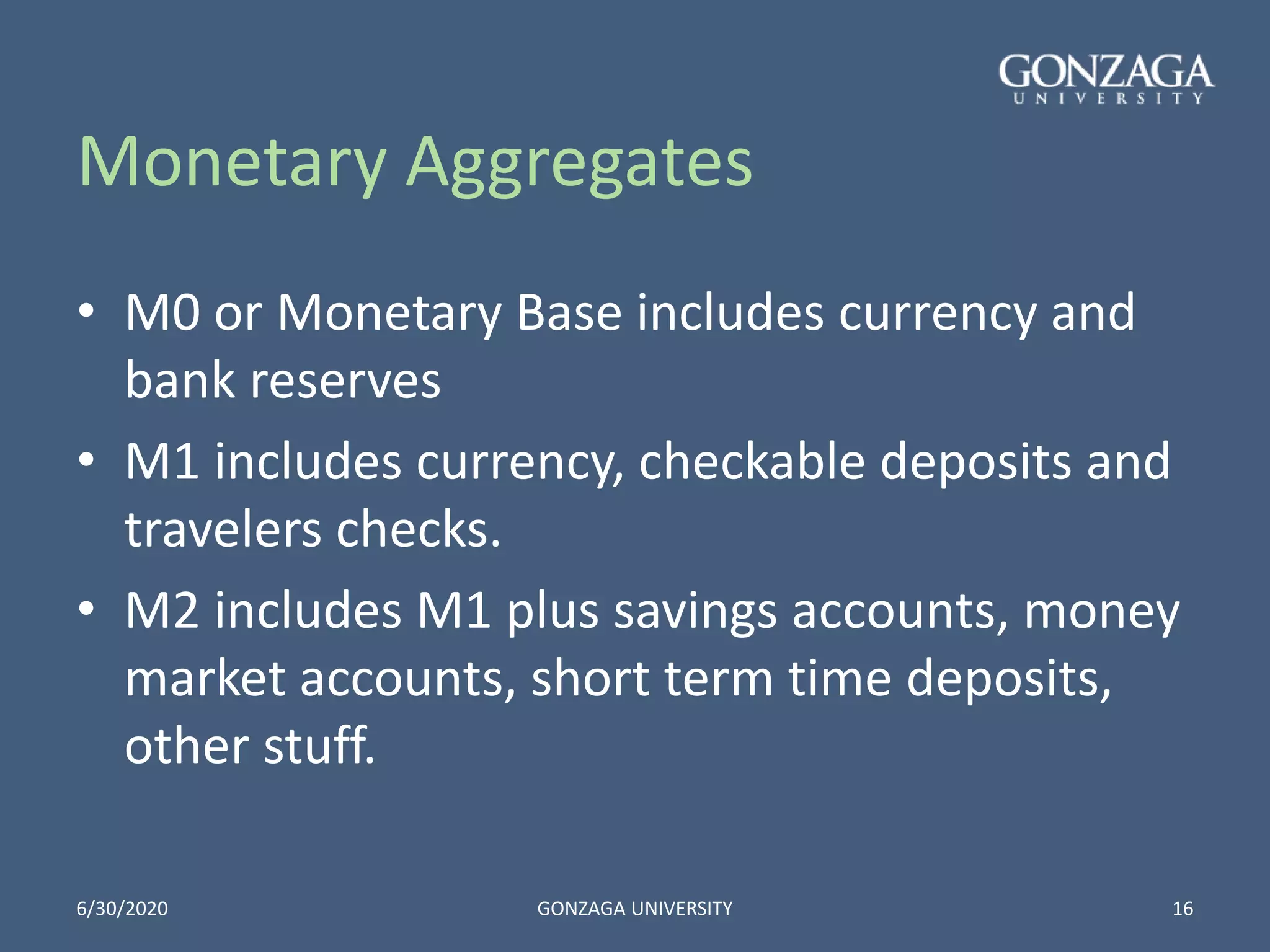 GONZAGA
UNIVERSITY

Monetary Aggregates

• M0 or Monetary Base includes currency and bank reserves
• M1 includes currency, checkable deposits and travelers checks.
• M2 includes M1 plus savings accounts, money market accounts, short term time deposits, other stuff.

6/30/2020
GONZAGA UNIVERSITY
16